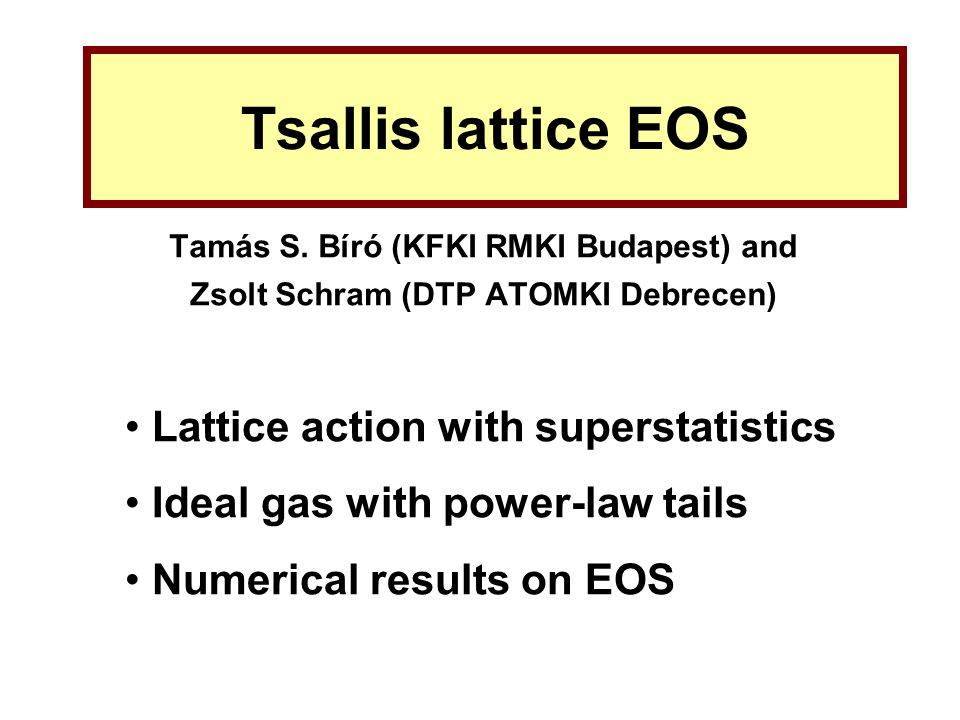 Tsallis lattice EOS

Tamás S. Bíró (KFKI RMKI Budapest) and
Zsolt Schram (DTP ATOMKI Debrecen)

• Lattice action with superstatistics
• Ideal gas with power-law tails
• Numerical results on EOS